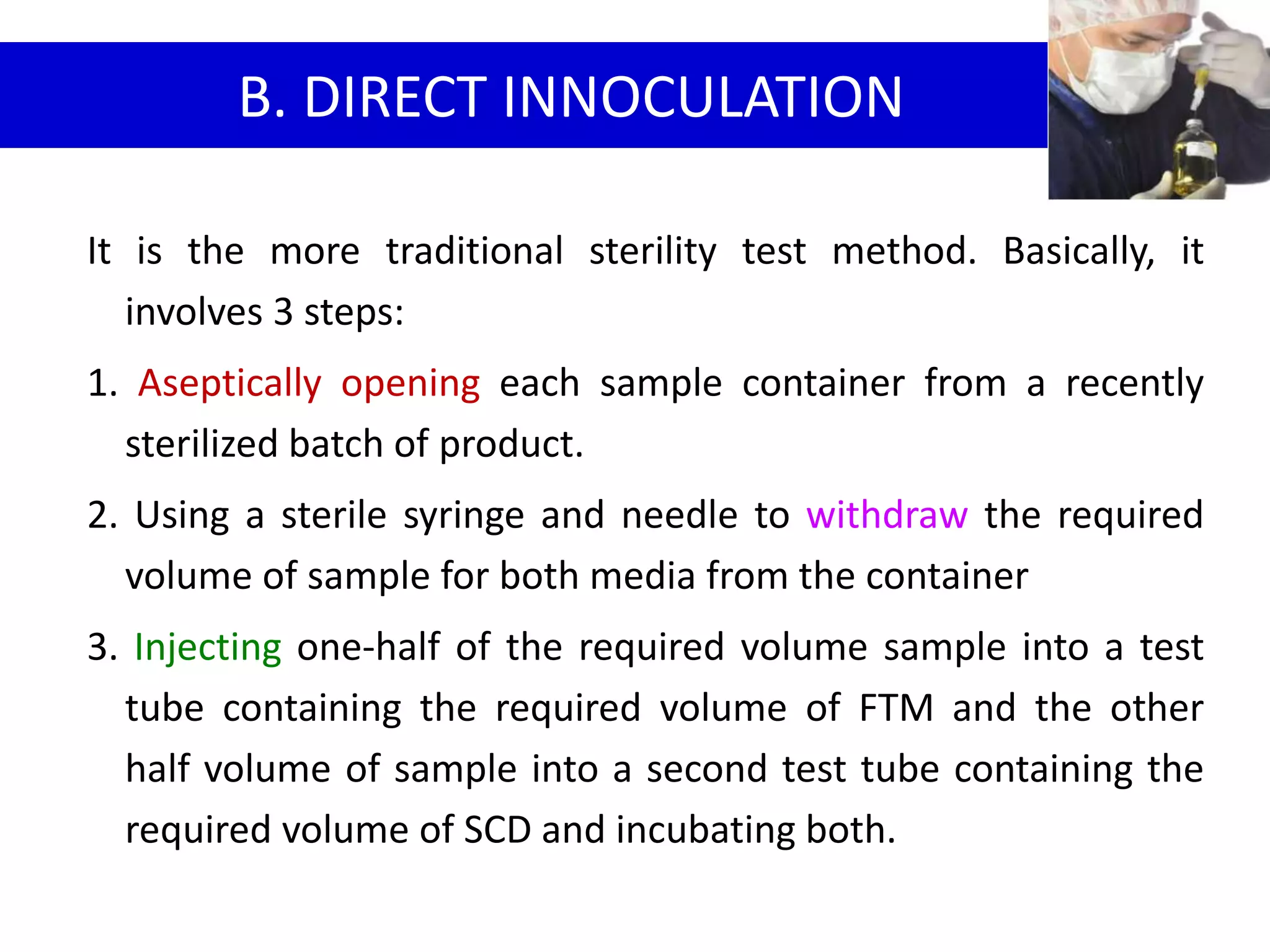 B. DIRECT INNOCULATION

It is the more traditional sterility test method. Basically, it involves 3 steps:

1. Aseptically opening each sample container from a recently sterilized batch of product.

2. Using a sterile syringe and needle to withdraw the required volume of sample for both media from the container

3. Injecting one-half of the required volume sample into a test tube containing the required volume of FTM and the other half volume of sample into a second test tube containing the required volume of SCD and incubating both.